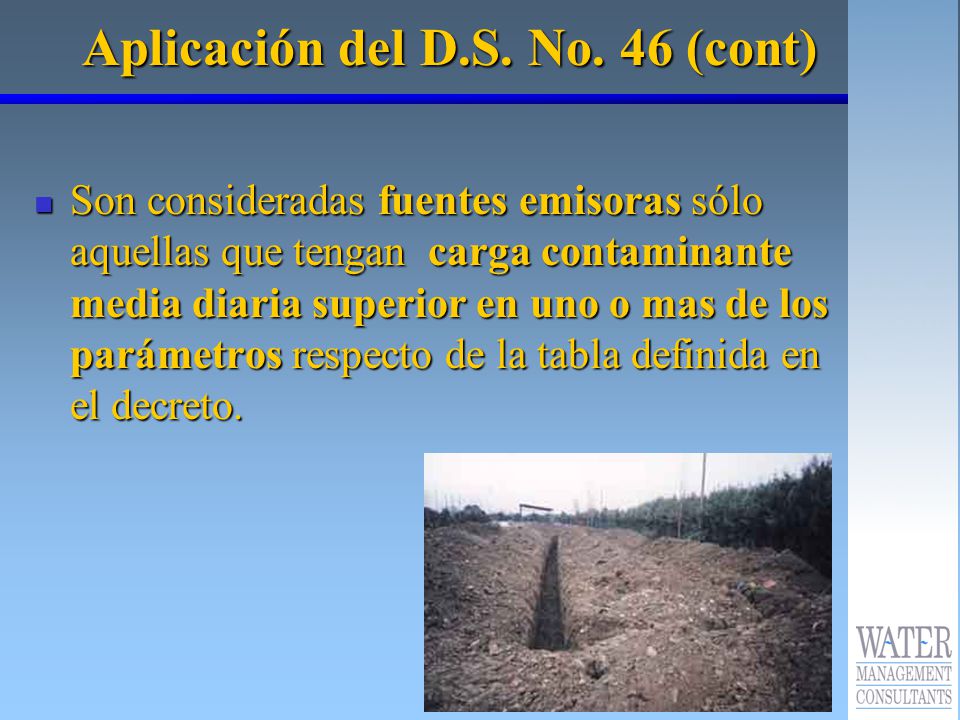 Aplicación del D.S. No. 46 (cont)

Son consideradas fuentes emisoras sólo aquellas que tengan carga contaminante media diaria superior en uno o mas de los parámetros respecto de la tabla definida en el decreto.

WATER
MANAGEMENT
CONSULTANTS